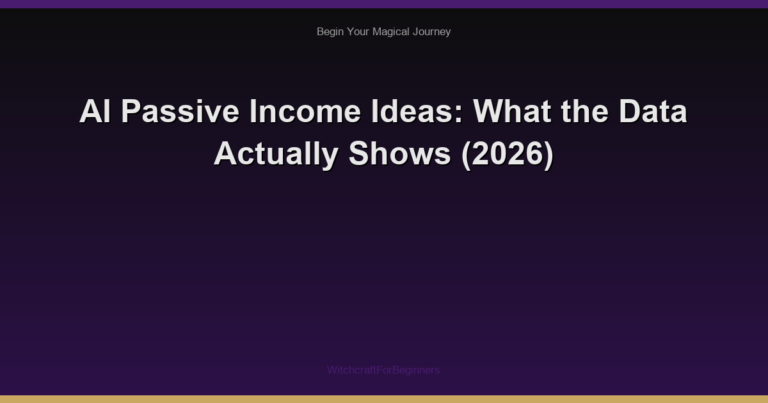 Begin Your Magical Journey

AI Passive Income Ideas: What the Data Actually Shows (2026)

WitchcraftForBeginners